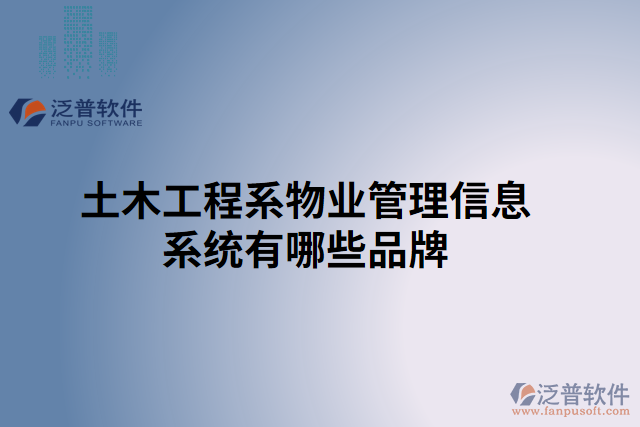 泛普软件
FANPU SOFTWARE

土木工程系物业管理信息系统有哪些品牌

泛普软件
www.fanpusoft.com